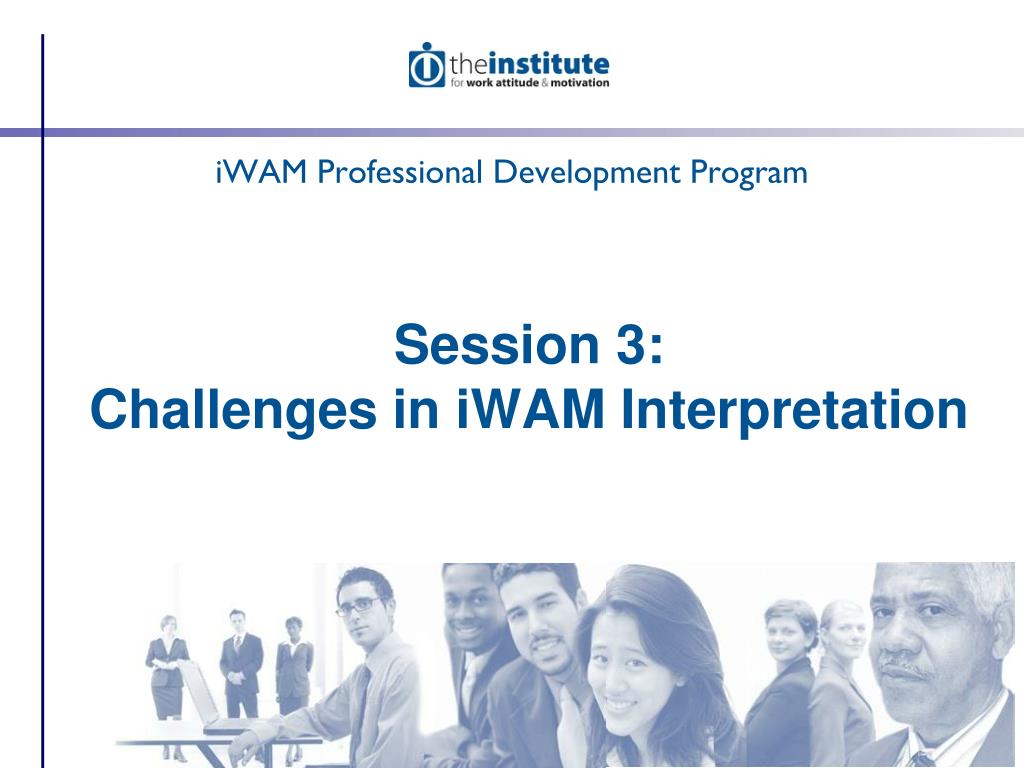 theinstitute
for work attitude & motivation

iWAM Professional Development Program

Session 3:
Challenges in iWAM Interpretation